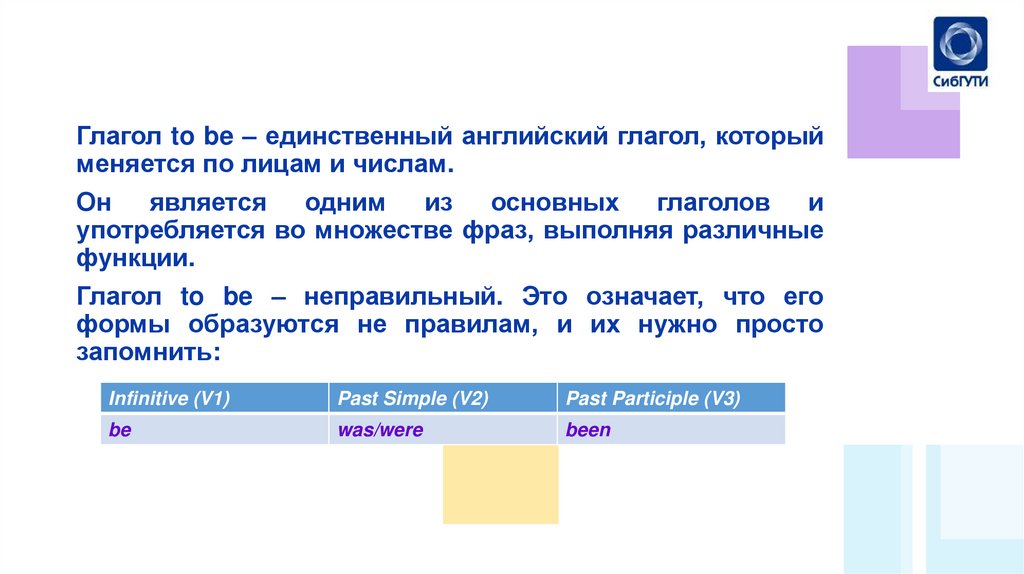 СибГУТИ

Глагол to be – единственный английский глагол, который меняется по лицам и числам.

Он является одним из основных глаголов и употребляется во множестве фраз, выполняя различные функции.

Глагол to be – неправильный. Это означает, что его формы образуются не правилам, и их нужно просто запомнить:

| Infinitive (V1) | Past Simple (V2) | Past Participle (V3) |
|---|---|---|
| be | was/were | been |